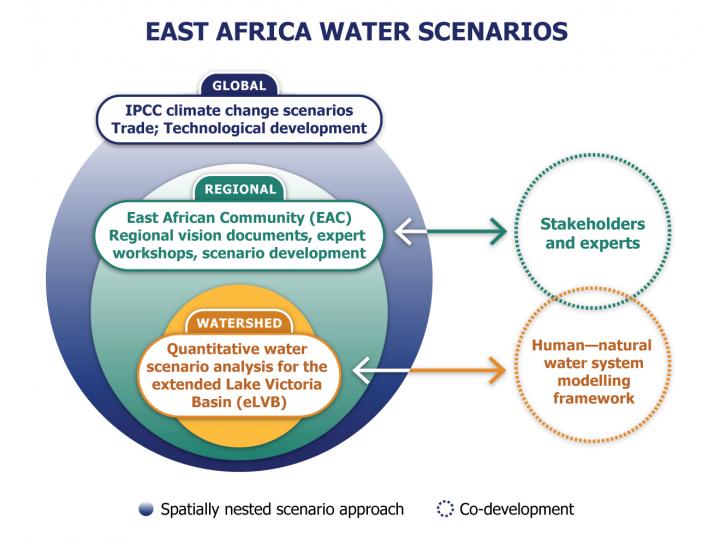 EAST AFRICA WATER SCENARIOS

GLOBAL

IPCC climate change scenarios
Trade; Technological development

REGIONAL

East African Community (EAC)
Regional vision documents, expert workshops, scenario development

Stakeholders and experts

WATERSHED

Quantitative water scenario analysis for the extended Lake Victoria Basin (eLVB)

Human—natural water system modelling framework

Spatially nested scenario approach

Co-development